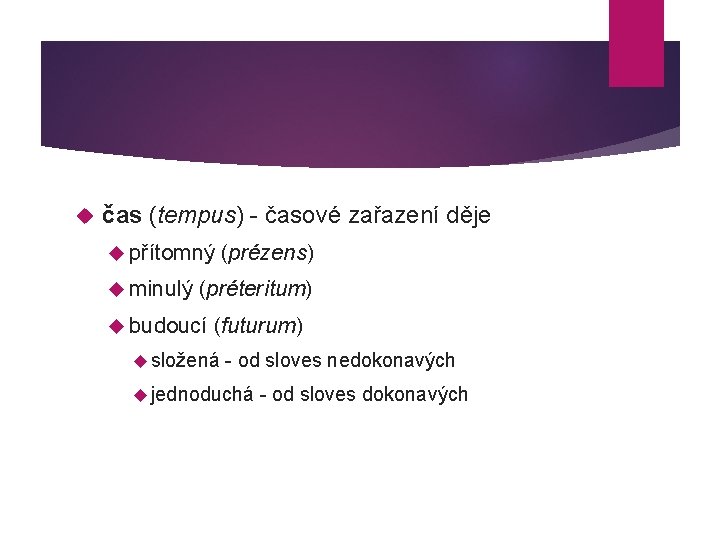 čas (tempus) - časové zařazení děje

přítomný (prézens)

minulý (préteritum)

budoucí (futurum)

složená - od sloves nedokonavých

jednoduchá - od sloves dokonavých